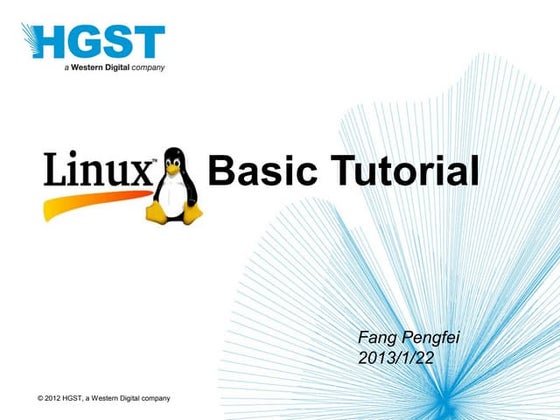 HGST
a Western Digital company

Linux™ Basic Tutorial

Fang Pengfei
2013/1/22

© 2012 HGST, a Western Digital company